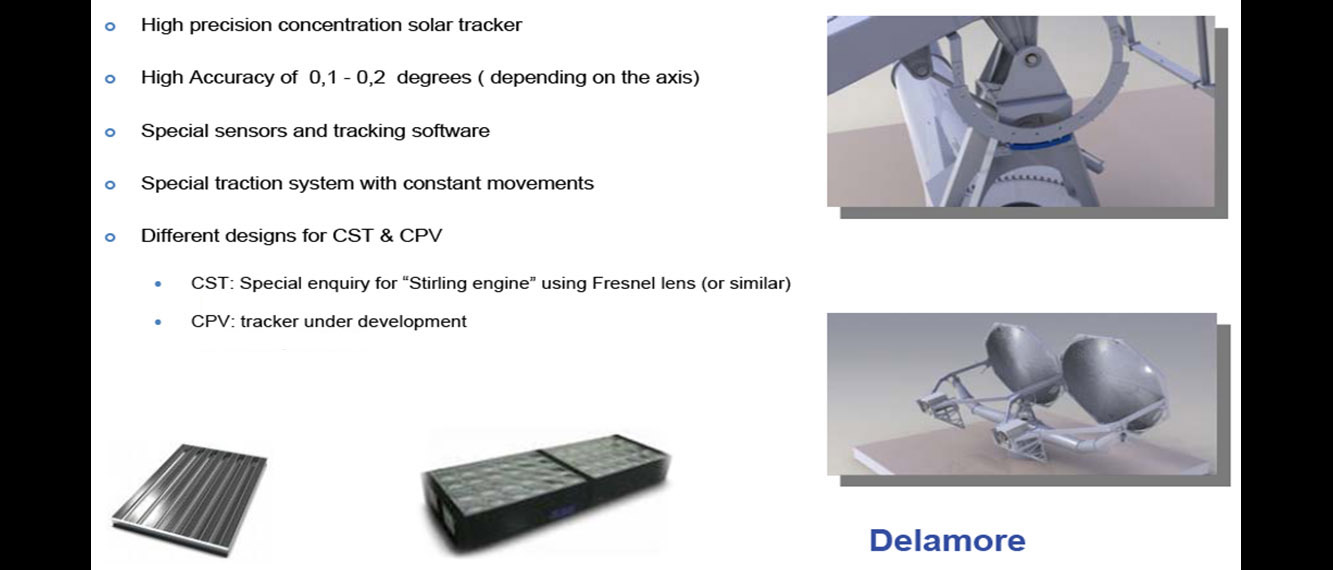 - High precision concentration solar tracker
- High Accuracy of 0,1 - 0,2 degrees ( depending on the axis)
- Special sensors and tracking software
- Special traction system with constant movements
- Different designs for CST & CPV
  - CST: Special enquiry for “Stirling engine” using Fresnel lens (or similar)
  - CPV: tracker under development

Delamore